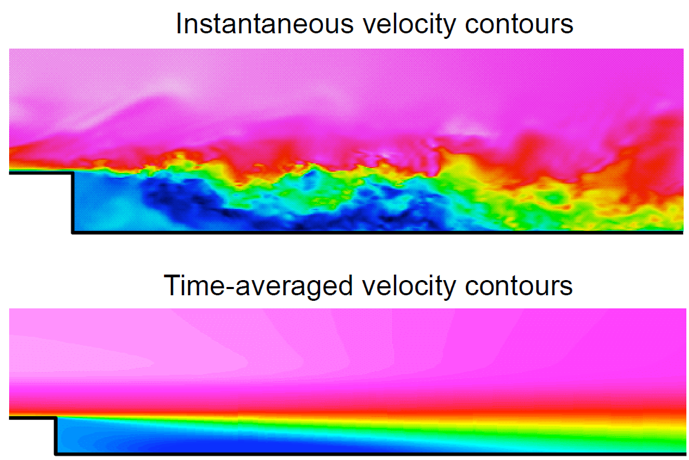 Instantaneous velocity contours

Time-averaged velocity contours